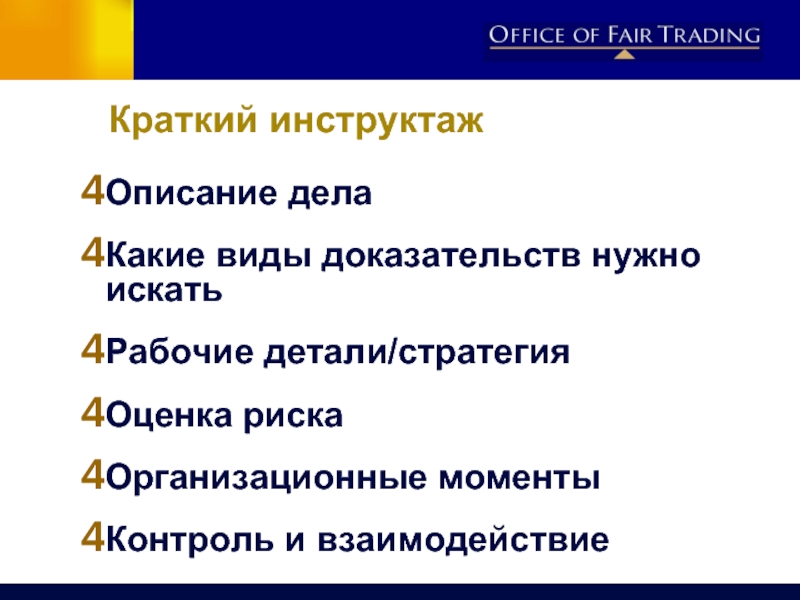 OFFICE OF FAIR TRADING

Краткий инструктаж

4Описание дела

4Какие виды доказательств нужно искать

4Рабочие детали/стратегия

4Оценка риска

4Организационные моменты

4Контроль и взаимодействие